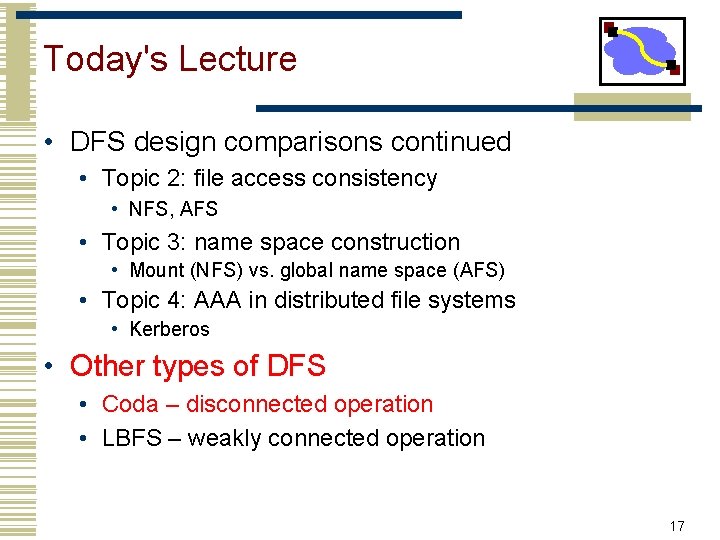 Today's Lecture

• DFS design comparisons continued
  • Topic 2: file access consistency
    • NFS, AFS
  • Topic 3: name space construction
    • Mount (NFS) vs. global name space (AFS)
  • Topic 4: AAA in distributed file systems
    • Kerberos
• Other types of DFS
  • Coda – disconnected operation
  • LBFS – weakly connected operation

17